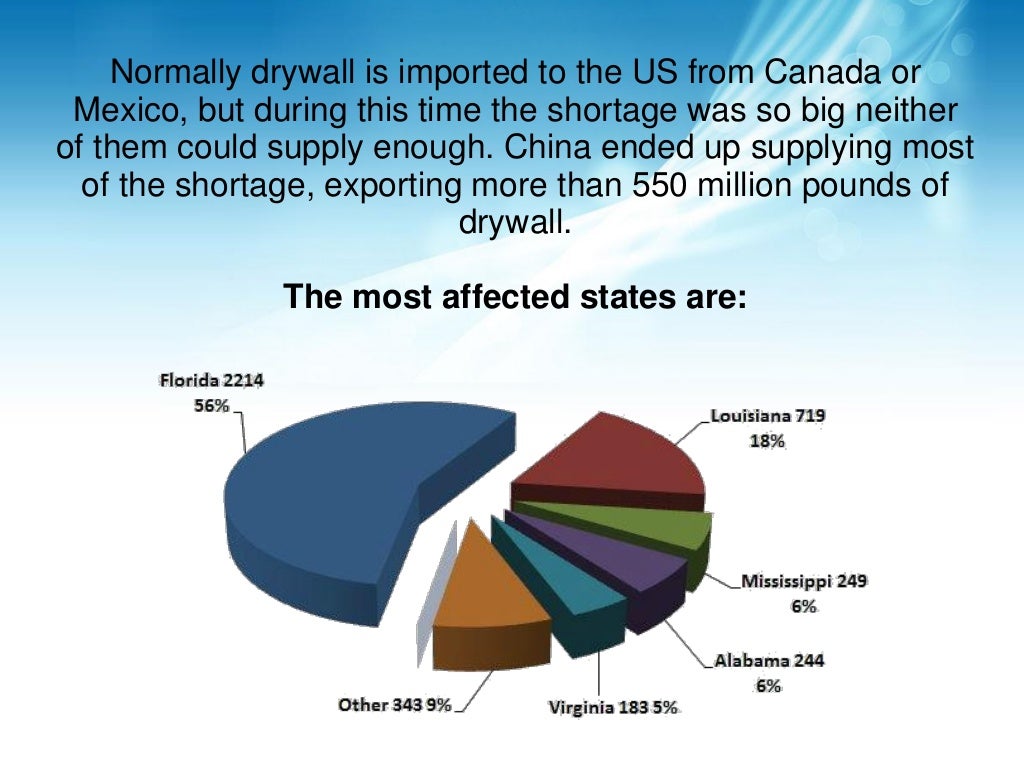 Normally drywall is imported to the US from Canada or Mexico, but during this time the shortage was so big neither of them could supply enough. China ended up supplying most of the shortage, exporting more than 550 million pounds of drywall.

The most affected states are:

Florida 2214
56%

Louisiana 719
18%

Mississippi 249
6%

Alabama 244
6%

Virginia 183 5%

Other 343 9%